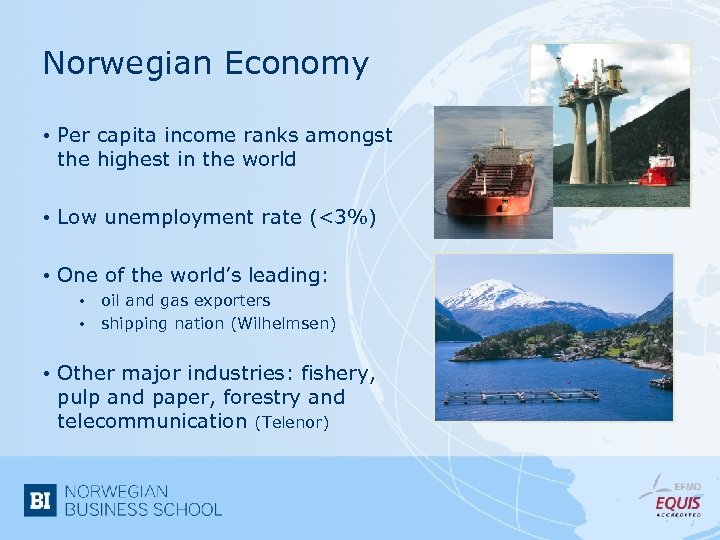 Norwegian Economy

• Per capita income ranks amongst the highest in the world

• Low unemployment rate (<3%)

• One of the world's leading:
  • oil and gas exporters
  • shipping nation (Wilhelmsen)

• Other major industries: fishery, pulp and paper, forestry and telecommunication (Telenor)

BI NORWEGIAN BUSINESS SCHOOL

EFMD EQUIS ACCREDITED